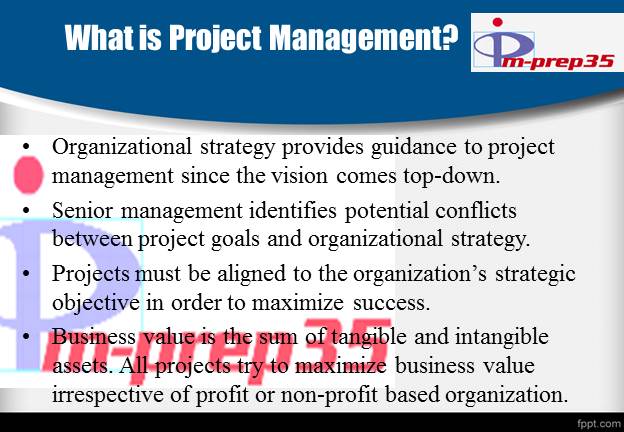 What is Project Management?

m-prep35

• Organizational strategy provides guidance to project management since the vision comes top-down.
• Senior management identifies potential conflicts between project goals and organizational strategy.
• Projects must be aligned to the organization's strategic objective in order to maximize success.
• Business value is the sum of tangible and intangible assets. All projects try to maximize business value irrespective of profit or non-profit based organization.

m-prep35

fppt.com